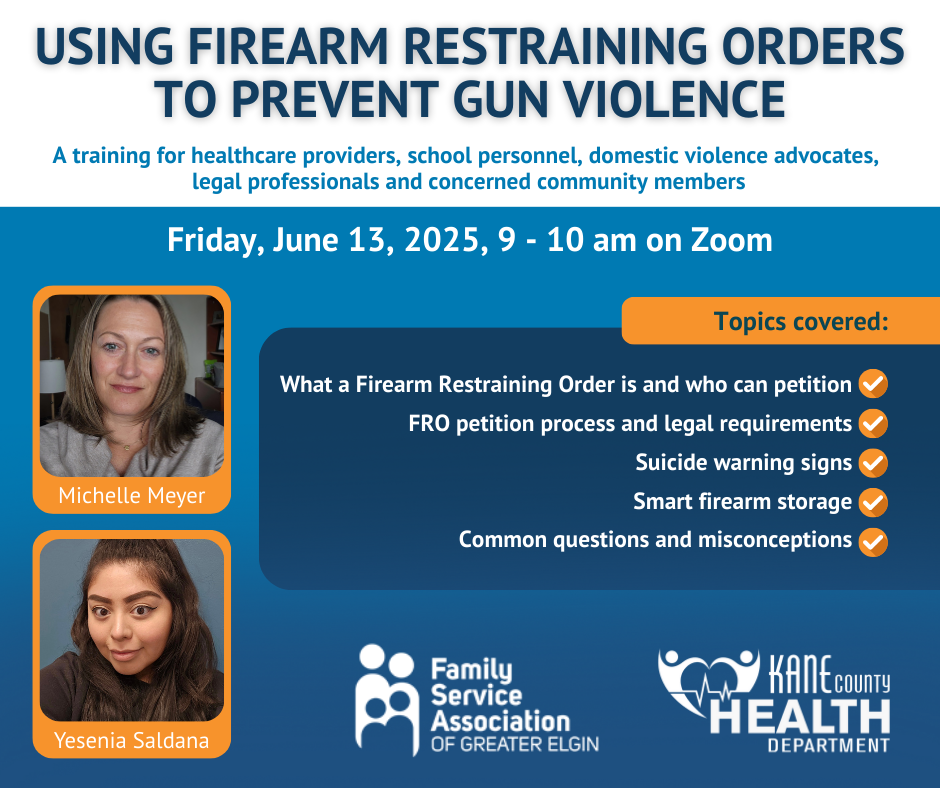 USING FIREARM RESTRAINING ORDERS TO PREVENT GUN VIOLENCE

A training for healthcare providers, school personnel, domestic violence advocates, legal professionals and concerned community members

Friday, June 13, 2025, 9 - 10 am on Zoom

Michelle Meyer

Yesenia Saldana

Topics covered:

What a Firearm Restraining Order is and who can petition

FRO petition process and legal requirements

Suicide warning signs

Smart firearm storage

Common questions and misconceptions

Family Service Association OF GREATER ELGIN

KANE COUNTY HEALTH DEPARTMENT